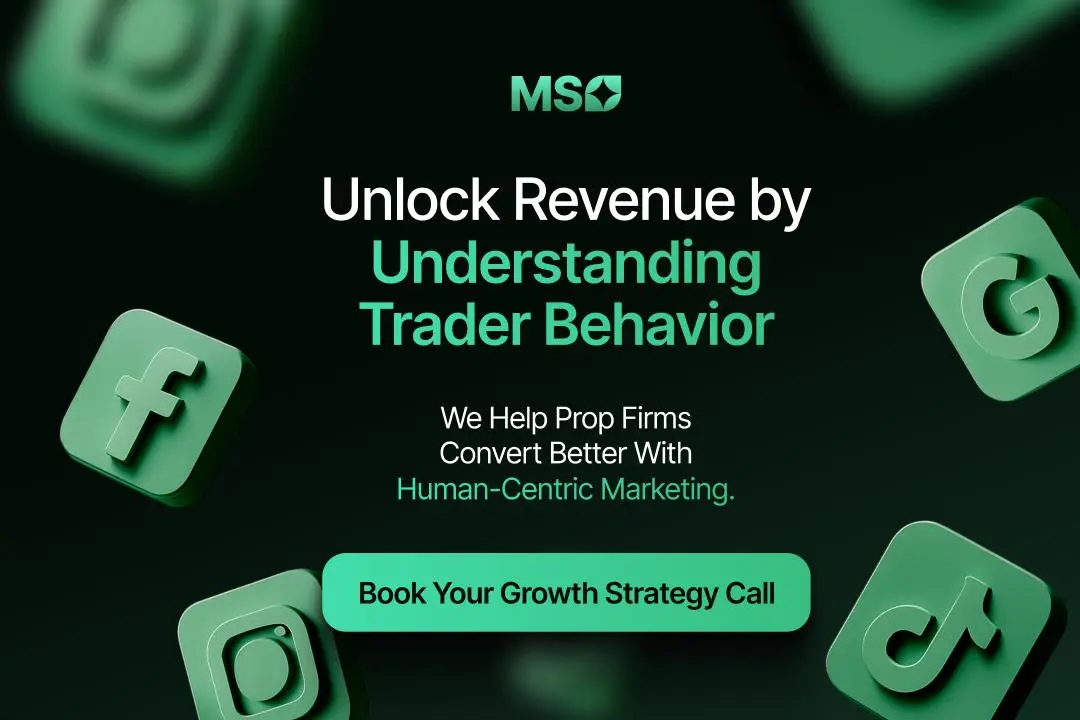 MS

Unlock Revenue by Understanding Trader Behavior

We Help Prop Firms Convert Better With Human-Centric Marketing.

Book Your Growth Strategy Call